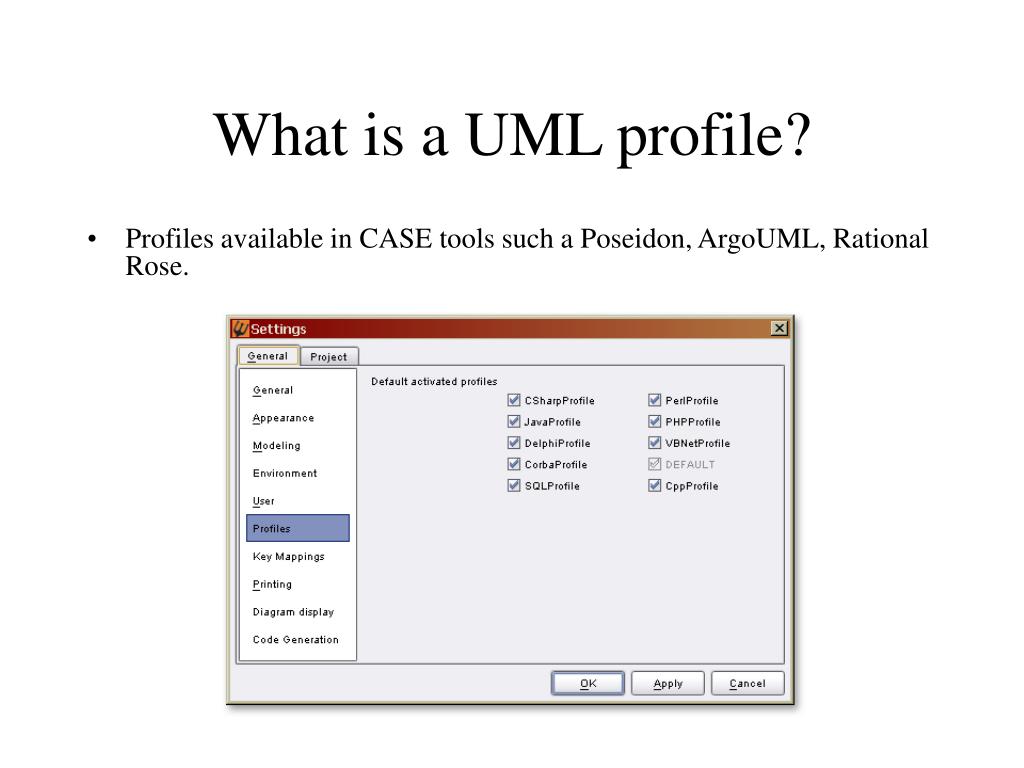 What is a UML profile?

• Profiles available in CASE tools such a Poseidon, ArgoUML, Rational Rose.

Settings

General Project

General
Appearance
Modeling
Environment
User
Profiles
Key Mappings
Printing
Diagram display
Code Generation

Default activated profiles

CSharpProfile
JavaProfile
DelphiProfile
CorbaProfile
SQLProfile

PerlProfile
PHPProfile
VBNetProfile
DEFAULT
CppProfile

OK Apply Cancel